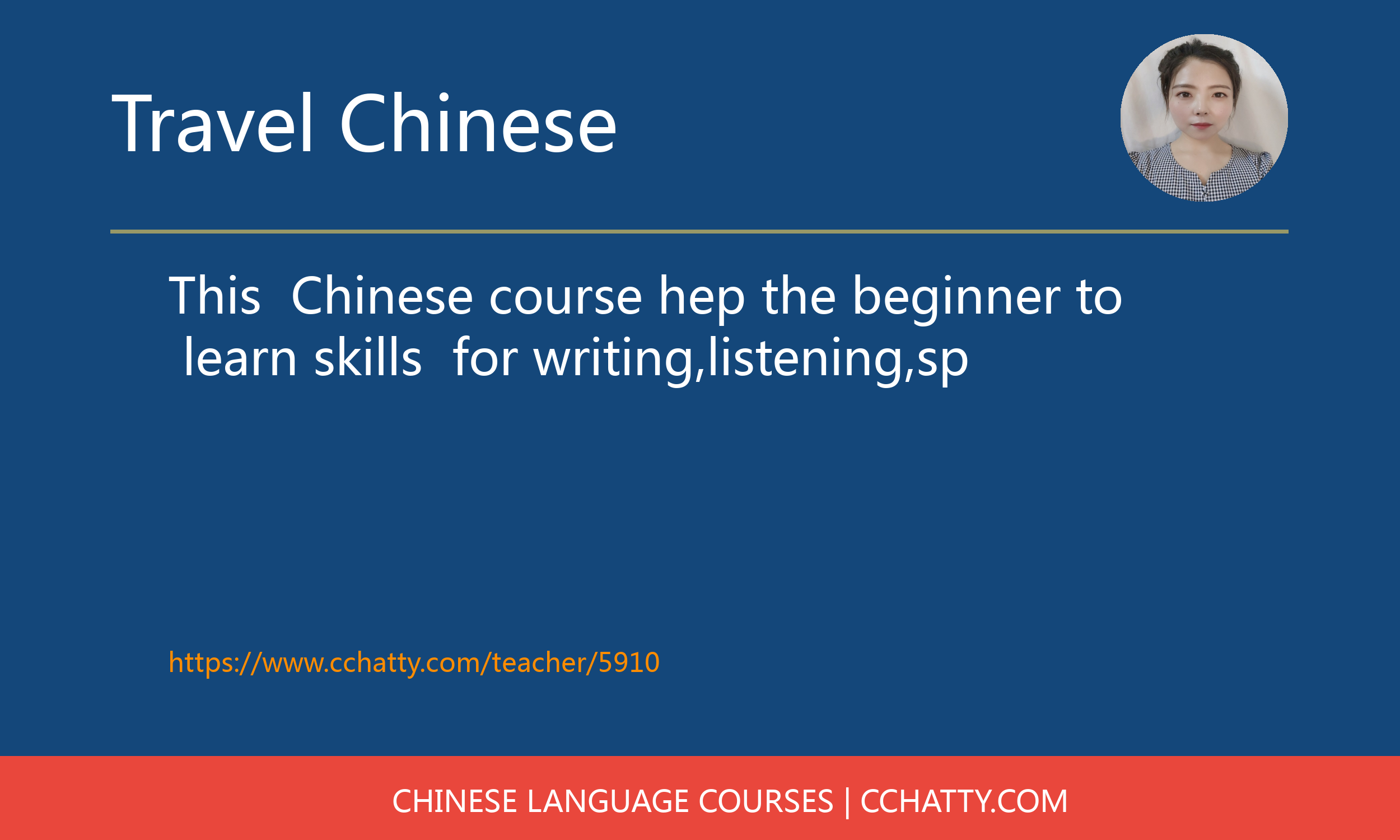 Travel Chinese

This Chinese course hep the beginner to learn skills for writing,listening,sp

https://www.cchatty.com/teacher/5910

CHINESE LANGUAGE COURSES | CCHATTY.COM